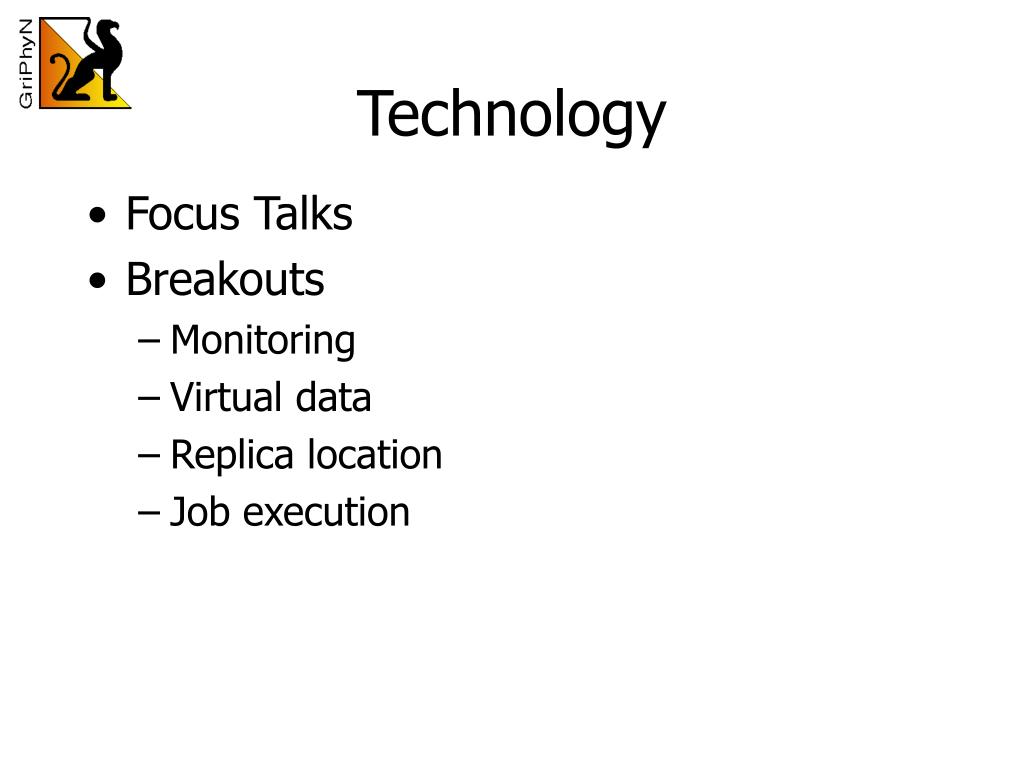 GriPhyN

Technology

• Focus Talks
• Breakouts
– Monitoring
– Virtual data
– Replica location
– Job execution